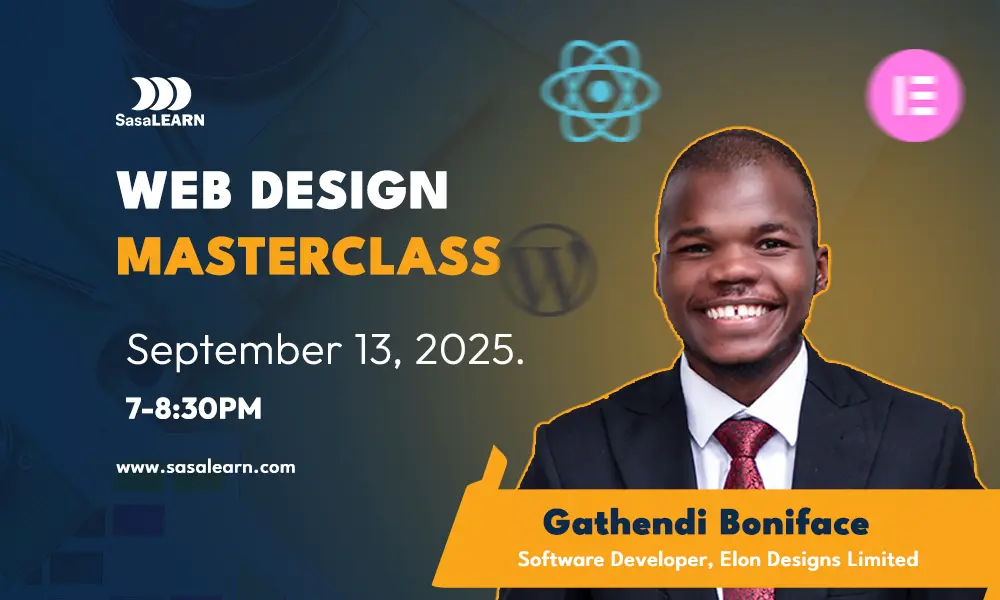 SasaLEARN

WEB DESIGN
MASTERCLASS

September 13, 2025.

7-8:30PM

www.sasalearn.com

Gathendi Boniface
Software Developer, Elon Designs Limited